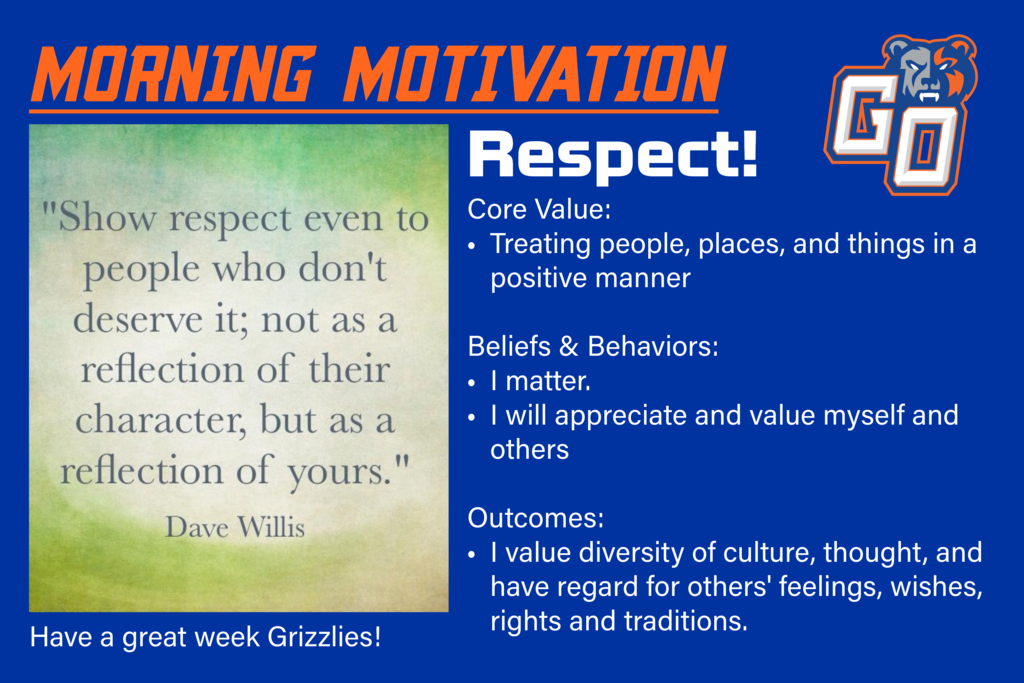 MORNING MOTIVATION

GO

"Show respect even to people who don't deserve it; not as a reflection of their character, but as a reflection of yours."
Dave Willis

Have a great week Grizzlies!

Respect!

Core Value:
• Treating people, places, and things in a positive manner

Beliefs & Behaviors:
• I matter.
• I will appreciate and value myself and others

Outcomes:
• I value diversity of culture, thought, and have regard for others' feelings, wishes, rights and traditions.